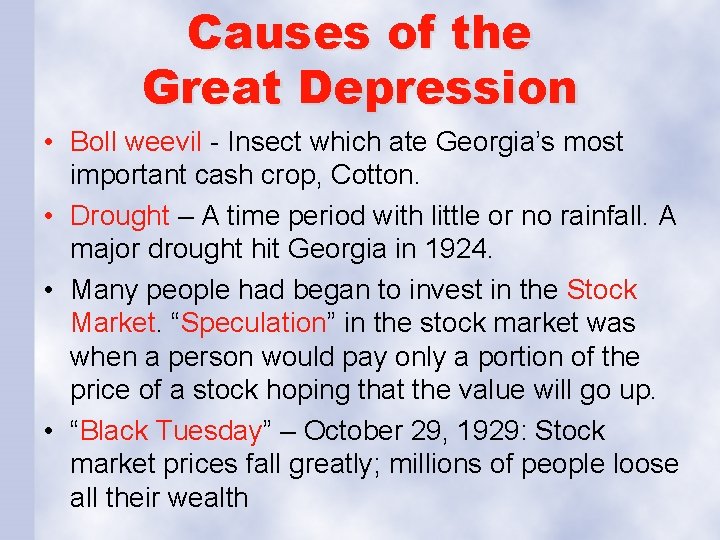 Causes of the Great Depression

• Boll weevil - Insect which ate Georgia’s most important cash crop, Cotton.

• Drought – A time period with little or no rainfall. A major drought hit Georgia in 1924.

• Many people had began to invest in the Stock Market. “Speculation” in the stock market was when a person would pay only a portion of the price of a stock hoping that the value will go up.

• “Black Tuesday” – October 29, 1929: Stock market prices fall greatly; millions of people loose all their wealth